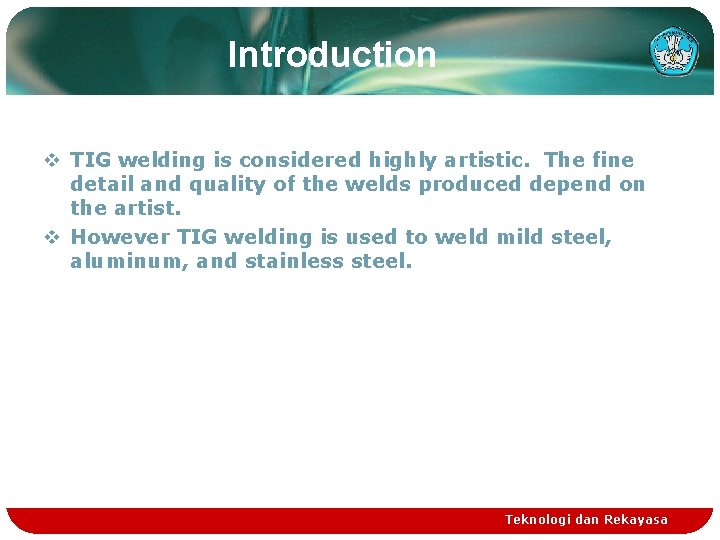 Introduction

❖ TIG welding is considered highly artistic. The fine detail and quality of the welds produced depend on the artist.

❖ However TIG welding is used to weld mild steel, aluminum, and stainless steel.

Teknologi dan Rekayasa